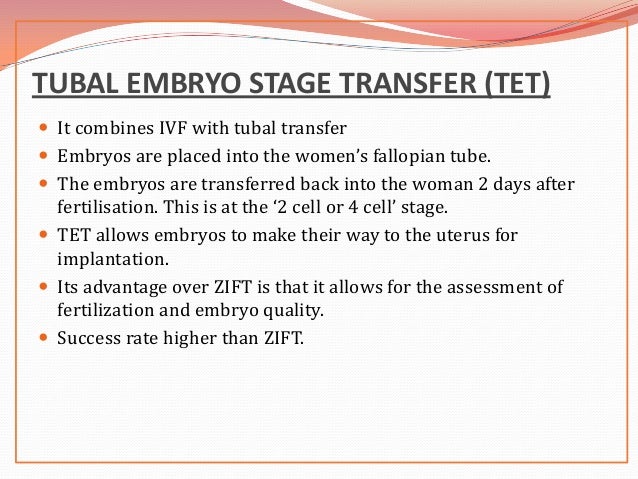 TUBAL EMBRYO STAGE TRANSFER (TET)

- It combines IVF with tubal transfer
- Embryos are placed into the women’s fallopian tube.
- The embryos are transferred back into the woman 2 days after fertilisation. This is at the ‘2 cell or 4 cell’ stage.
- TET allows embryos to make their way to the uterus for implantation.
- Its advantage over ZIFT is that it allows for the assessment of fertilization and embryo quality.
- Success rate higher than ZIFT.